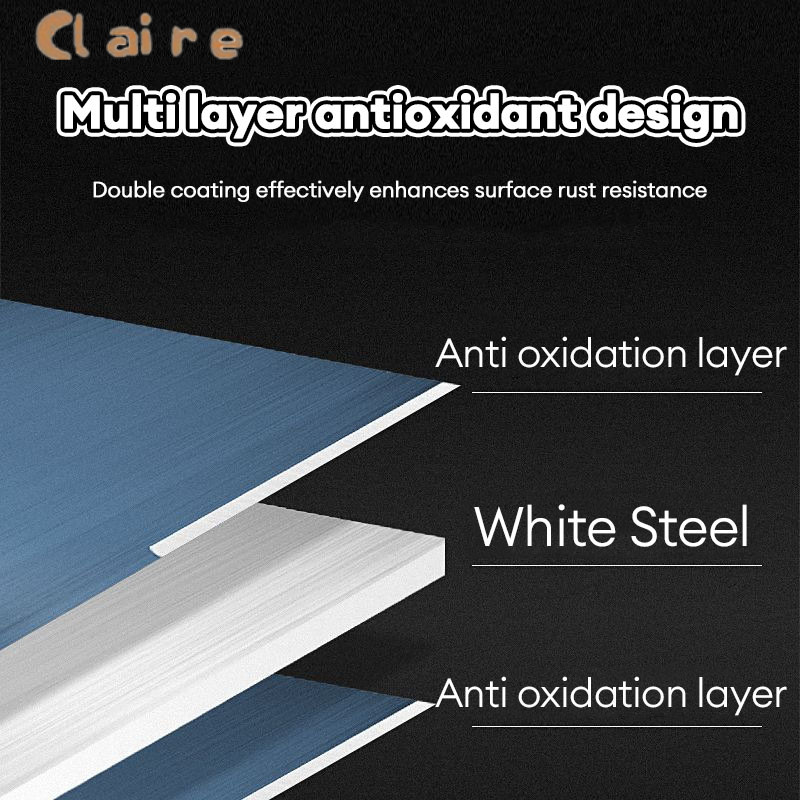 Claire

Multi layer antioxidant design

Double coating effectively enhances surface rust resistance

Anti oxidation layer

White Steel

Anti oxidation layer